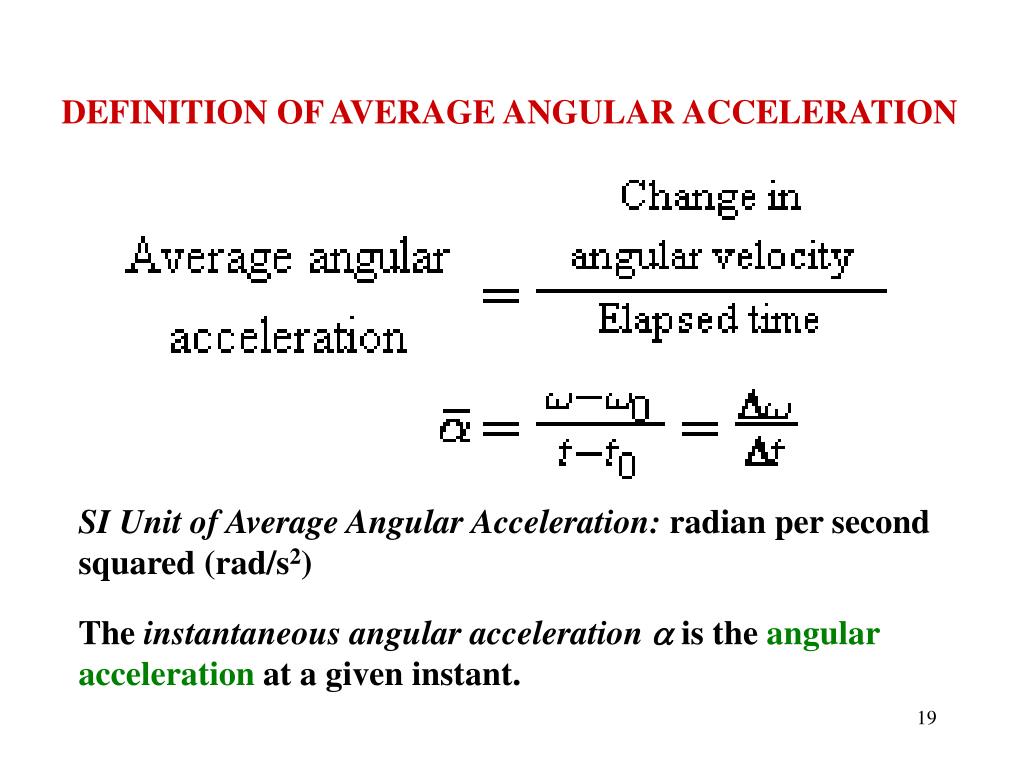 DEFINITION OF AVERAGE ANGULAR ACCELERATION

$\text{Average angular acceleration} = \frac{\text{Change in angular velocity}}{\text{Elapsed time}}$

$\bar{\alpha} = \frac{\omega - \omega_0}{t - t_0} = \frac{\Delta\omega}{\Delta t}$

SI Unit of Average Angular Acceleration: radian per second squared (rad/s$^2$)

The instantaneous angular acceleration $\alpha$ is the angular acceleration at a given instant.

19